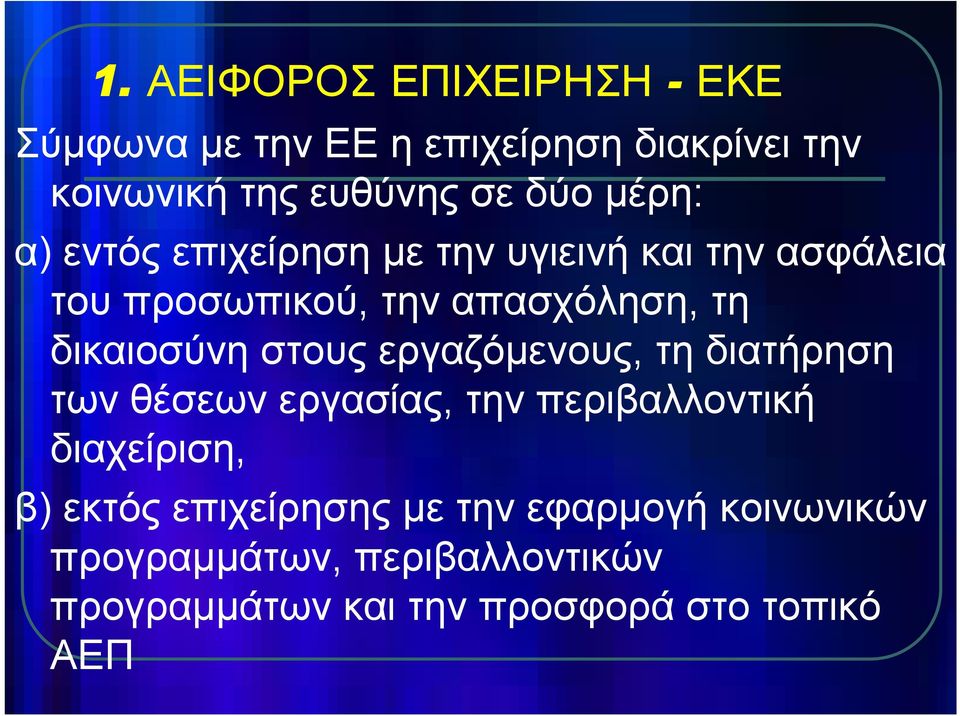 1. ΑΕΙΦΟΡΟΣ ΕΠΙΧΕΙΡΗΣΗ - ΕΚΕ

Σύμφωνα με την ΕΕ η επιχείρηση διακρίνει την κοινωνική της ευθύνης σε δύο μέρη:

α) εντός επιχείρηση με την υγιεινή και την ασφάλεια του προσωπικού, την απασχόληση, τη δικαιοσύνη στους εργαζόμενους, τη διατήρηση των θέσεων εργασίας, την περιβαλλοντική διαχείριση,

β) εκτός επιχείρησης με την εφαρμογή κοινωνικών προγραμμάτων, περιβαλλοντικών προγραμμάτων και την προσφορά στο τοπικό ΑΕΠ